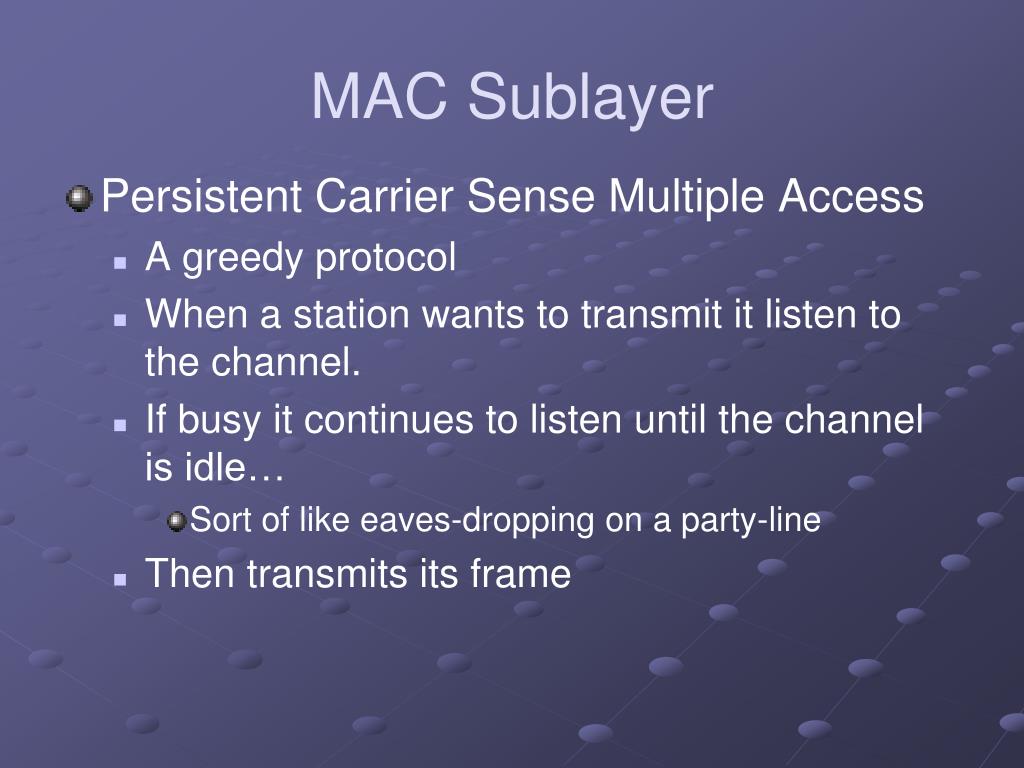 MAC Sublayer

Persistent Carrier Sense Multiple Access

A greedy protocol

When a station wants to transmit it listen to the channel.

If busy it continues to listen until the channel is idle…

Sort of like eaves-dropping on a party-line

Then transmits its frame